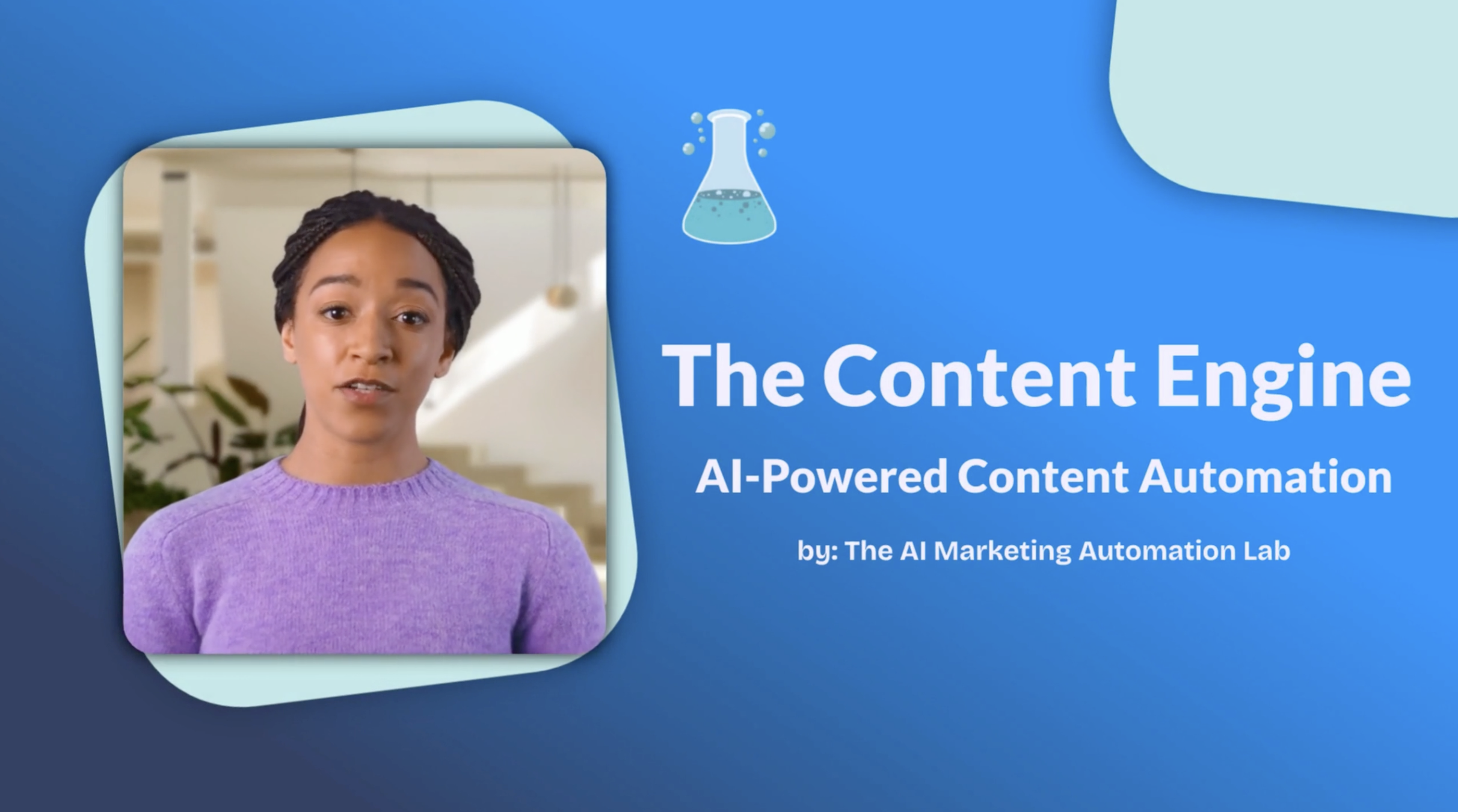 The Content Engine

AI-Powered Content Automation

by: The AI Marketing Automation Lab